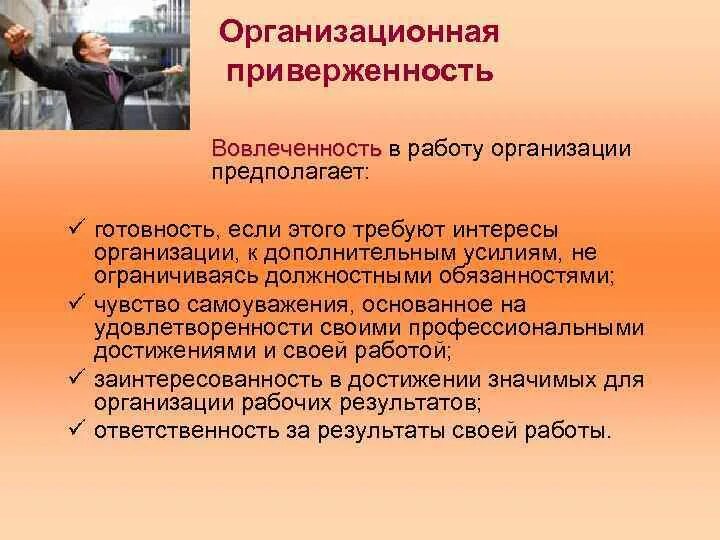 Организационная приверженность

Вовлеченность в работу организации предполагает:

✓ готовность, если этого требуют интересы организации, к дополнительным усилиям, не ограничиваясь должностными обязанностями;
✓ чувство самоуважения, основанное на удовлетворенности своими профессиональными достижениями и своей работой;
✓ заинтересованность в достижении значимых для организации рабочих результатов;
✓ ответственность за результаты своей работы.